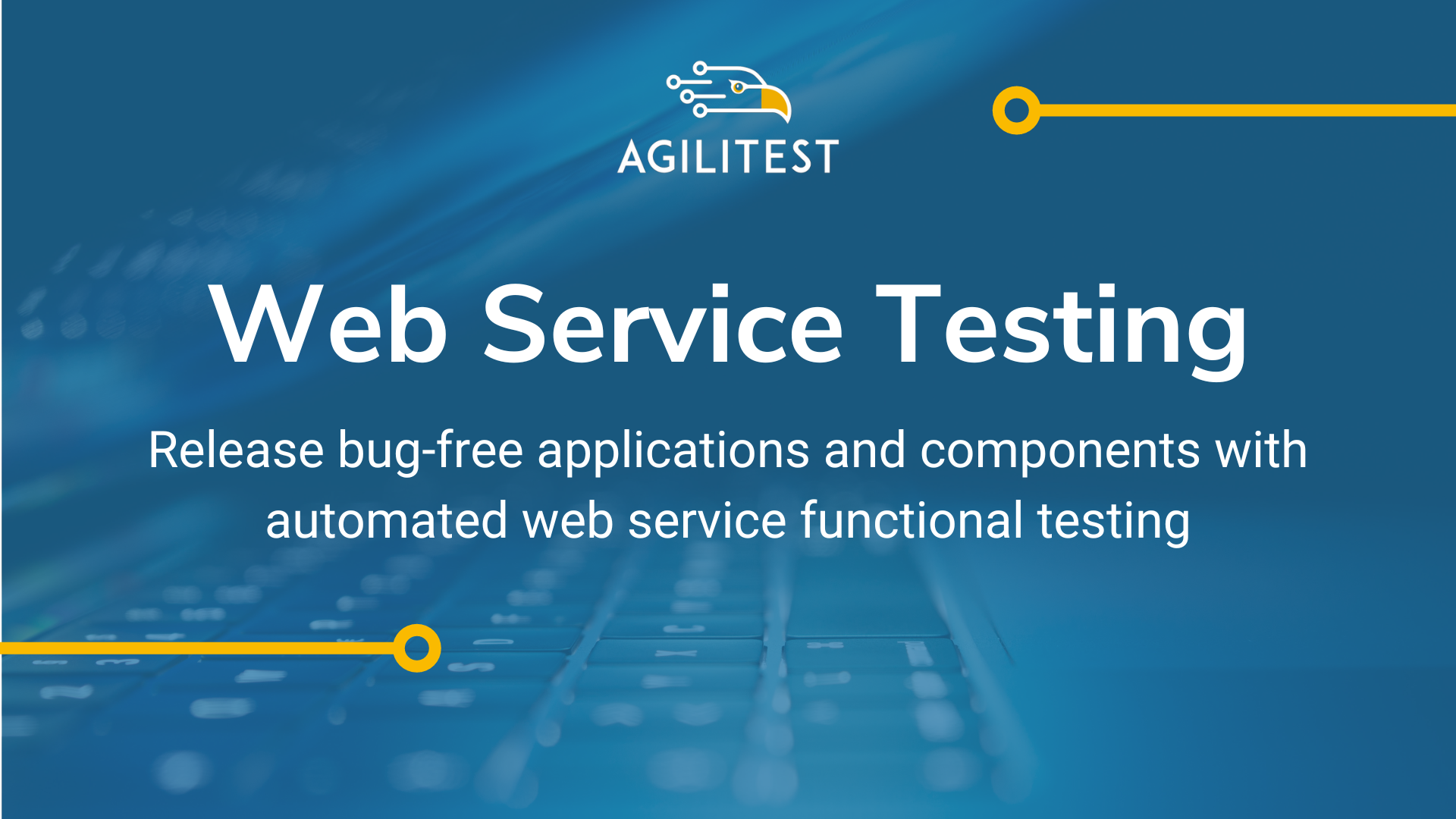 AGILITEST

Web Service Testing

Release bug-free applications and components with automated web service functional testing